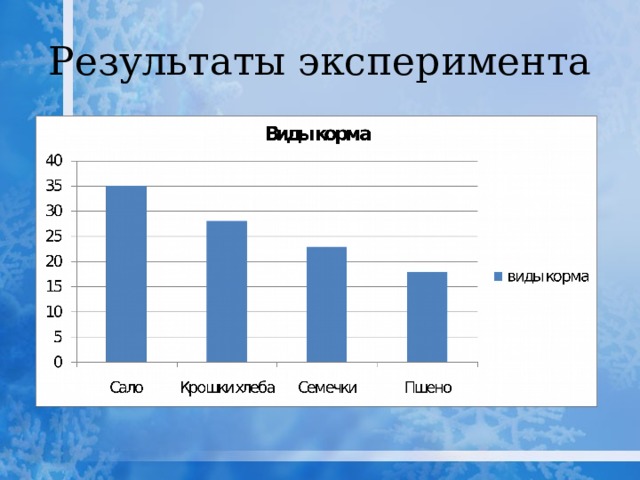 Результаты эксперимента

Виды корма

40
35
30
25
20
15
10
5
0

Сало
Крошки хлеба
Семечки
Пшено

виды корма